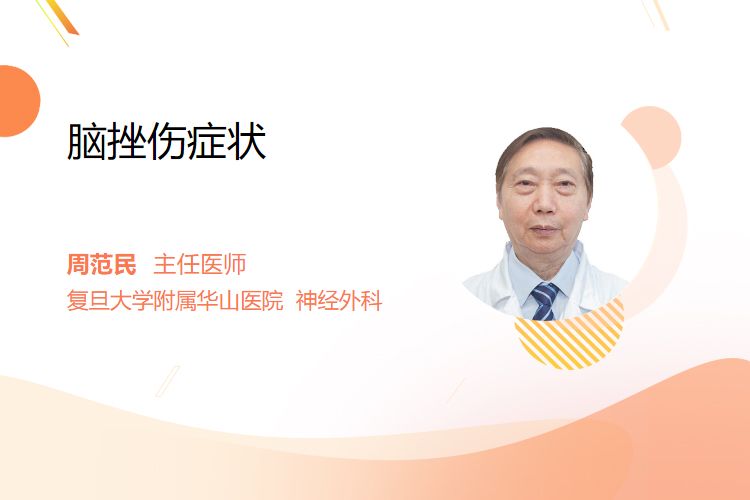 脑挫伤症状

周范民 主任医师
复旦大学附属华山医院 神经外科